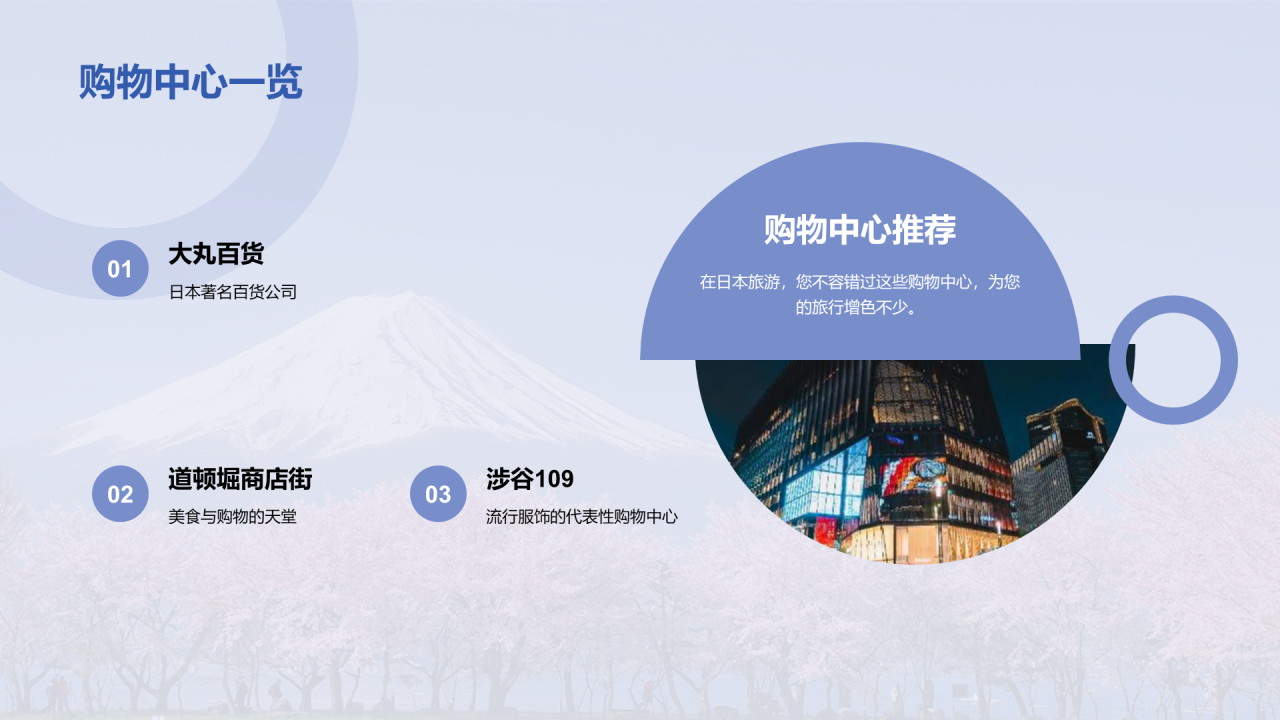 购物中心一览

01
大丸百货
日本著名百货公司

02
道顿堀商店街
美食与购物的天堂

03
涉谷109
流行服饰的代表性购物中心

购物中心推荐
在日本旅游，您不容错过这些购物中心，为您的旅行增色不少。